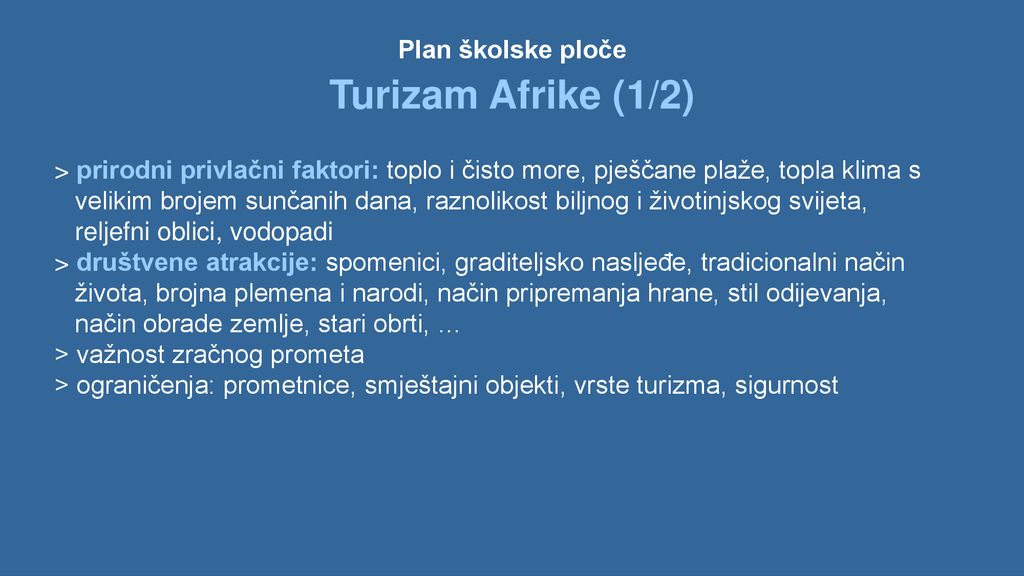 Plan školske ploče

Turizam Afrike (1/2)

> prirodni privlačni faktori: toplo i čisto more, pješčane plaže, topla klima s velikim brojem sunčanih dana, raznolikost biljnog i životinjskog svijeta, reljefni oblici, vodopadi
> društvene atrakcije: spomenici, graditeljsko nasljeđe, tradicionalni način života, brojna plemena i narodi, način pripremanja hrane, stil odijevanja, način obrade zemlje, stari obrti, …
> važnost zračnog prometa
> ograničenja: prometnice, smještajni objekti, vrste turizma, sigurnost